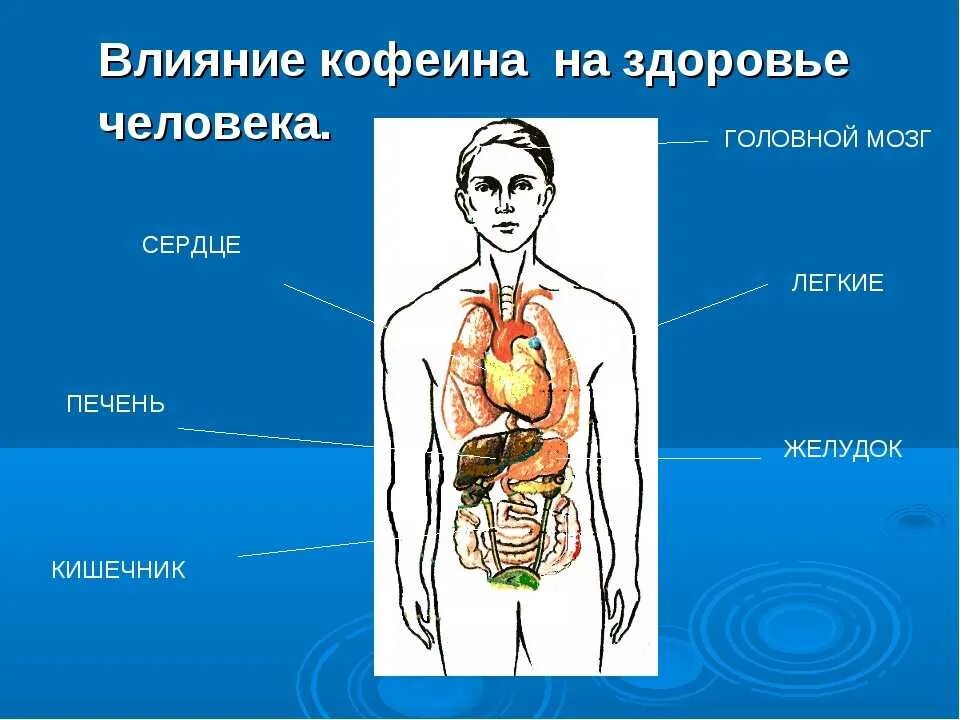 Влияние кофеина на здоровье человека.

ГОЛОВНОЙ МОЗГ

СЕРДЦЕ

ЛЕГКИЕ

ПЕЧЕНЬ

ЖЕЛУДОК

КИШЕЧНИК